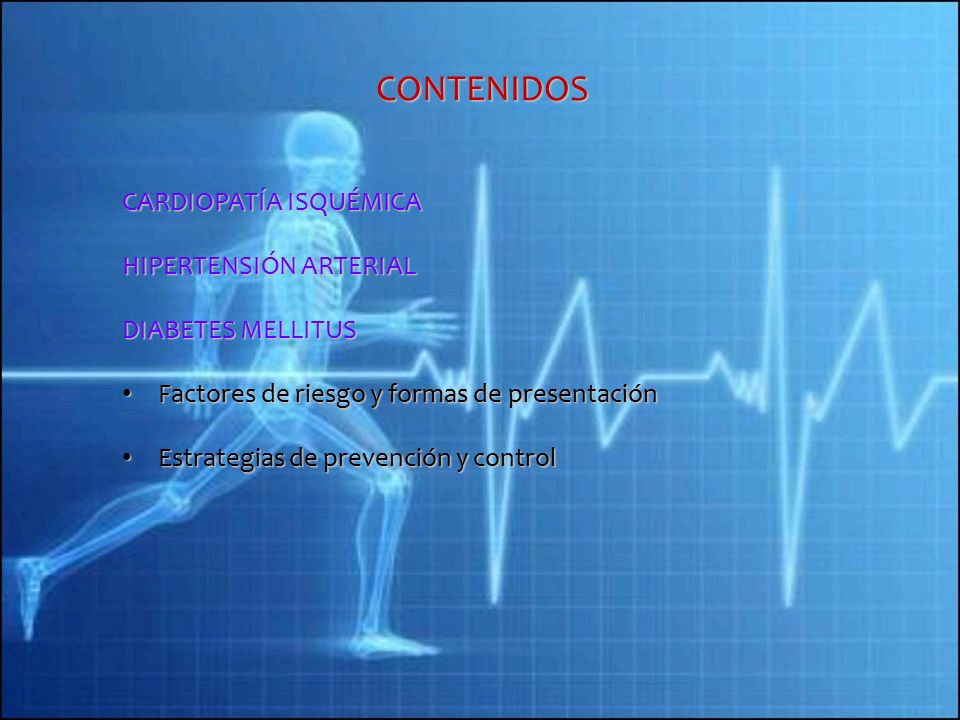 CONTENIDOS

CARDIOPATÍA ISQUÉMICA

HIPERTENSIÓN ARTERIAL

DIABETES MELLITUS

• Factores de riesgo y formas de presentación

• Estrategias de prevención y control